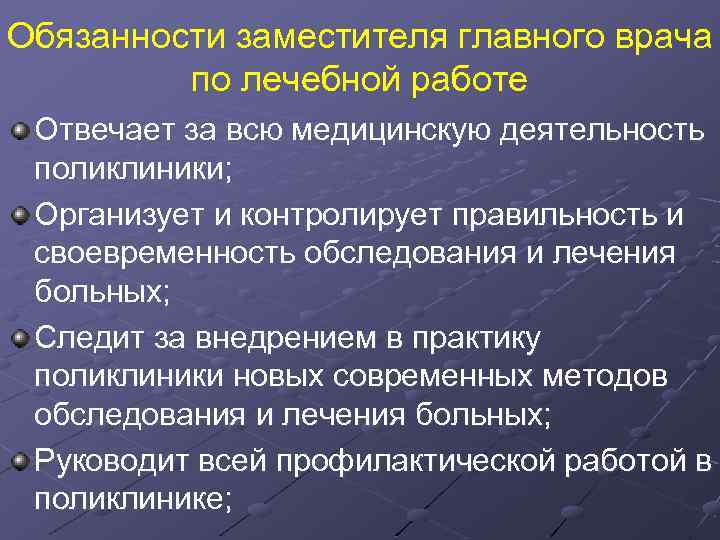 Обязанности заместителя главного врача по лечебной работе

Отвечает за всю медицинскую деятельность поликлиники;

Организует и контролирует правильность и своевременность обследования и лечения больных;

Следит за внедрением в практику поликлиники новых современных методов обследования и лечения больных;

Руководит всей профилактической работой в поликлинике;